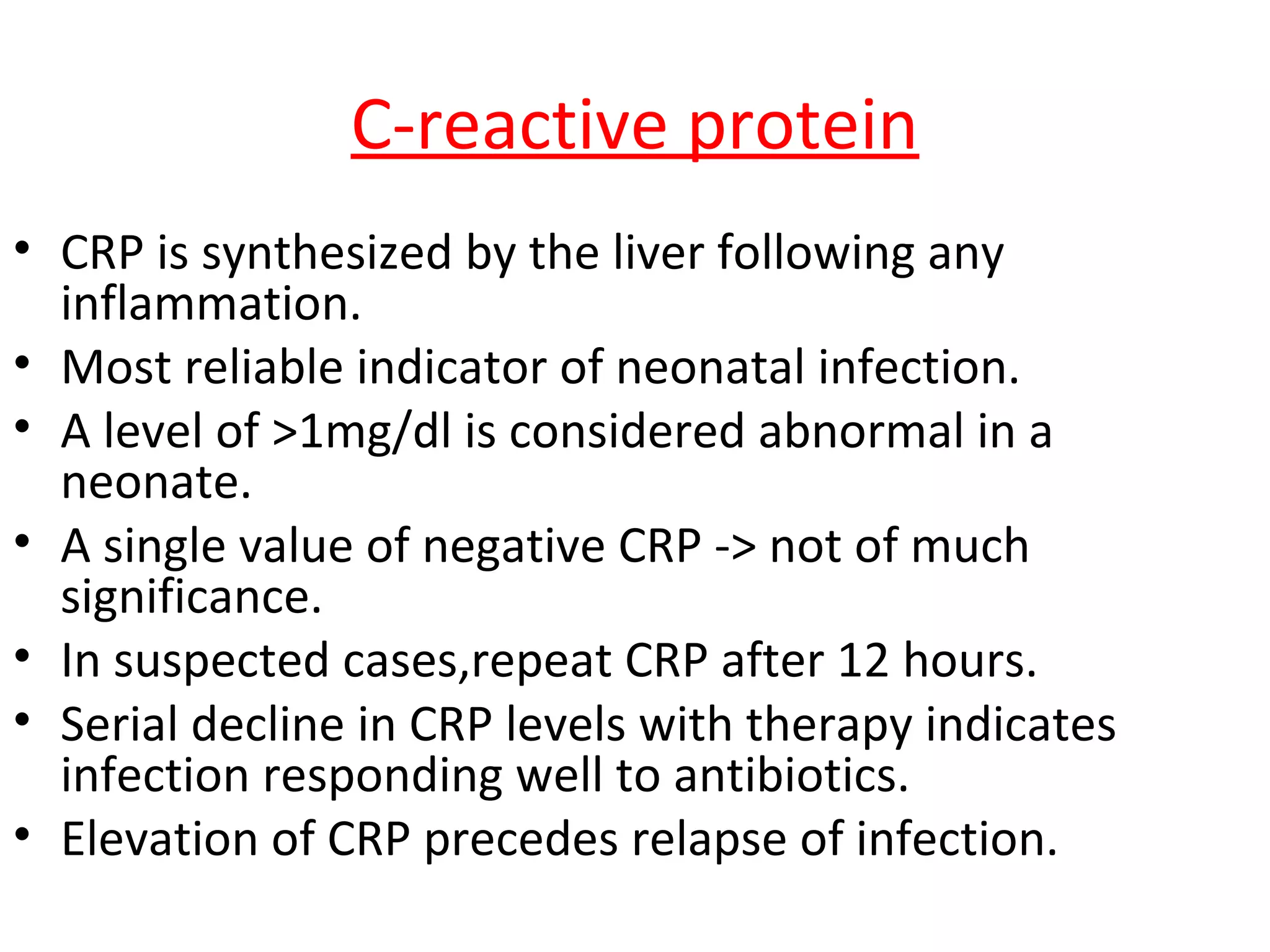 C-reactive protein

• CRP is synthesized by the liver following any inflammation.
• Most reliable indicator of neonatal infection.
• A level of >1mg/dl is considered abnormal in a neonate.
• A single value of negative CRP -> not of much significance.
• In suspected cases,repeat CRP after 12 hours.
• Serial decline in CRP levels with therapy indicates infection responding well to antibiotics.
• Elevation of CRP precedes relapse of infection.